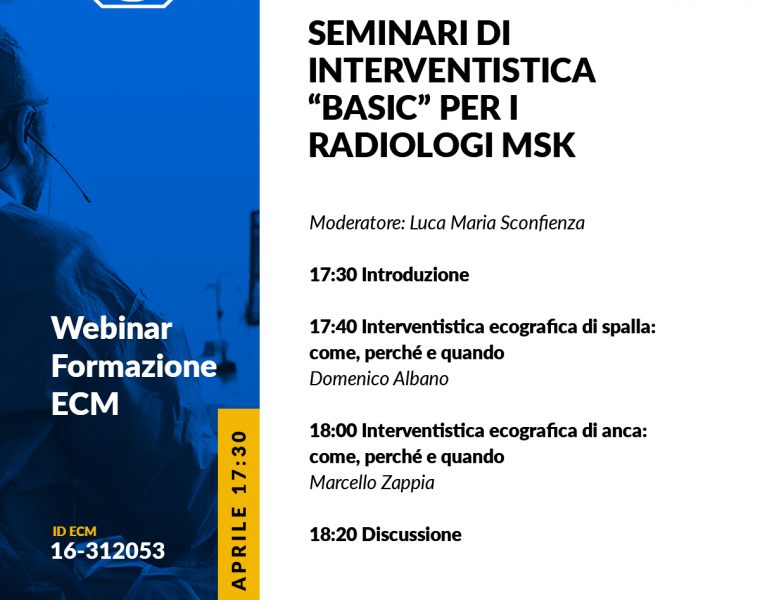 Webinar
Formazione
ECM

ID ECM
16-312053

APRILE 17:30

SEMINARI DI INTERVENTISTICA "BASIC" PER I RADIOLOGI MSK

Moderatore: Luca Maria Sconfienza

17:30 Introduzione

17:40 Interventistica ecografica di spalla: come, perché e quando
Domenico Albano

18:00 Interventistica ecografica di anca: come, perché e quando
Marcello Zappia

18:20 Discussione